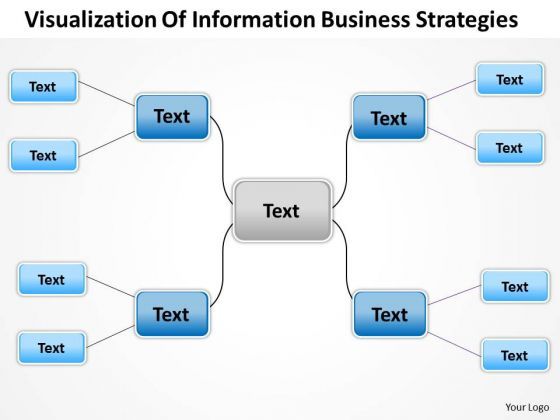 Visualization Of Information Business Strategies

Text

Text

Text

Text

Text

Text

Text

Text

Text

Text

Text

Text

Text

Your Logo